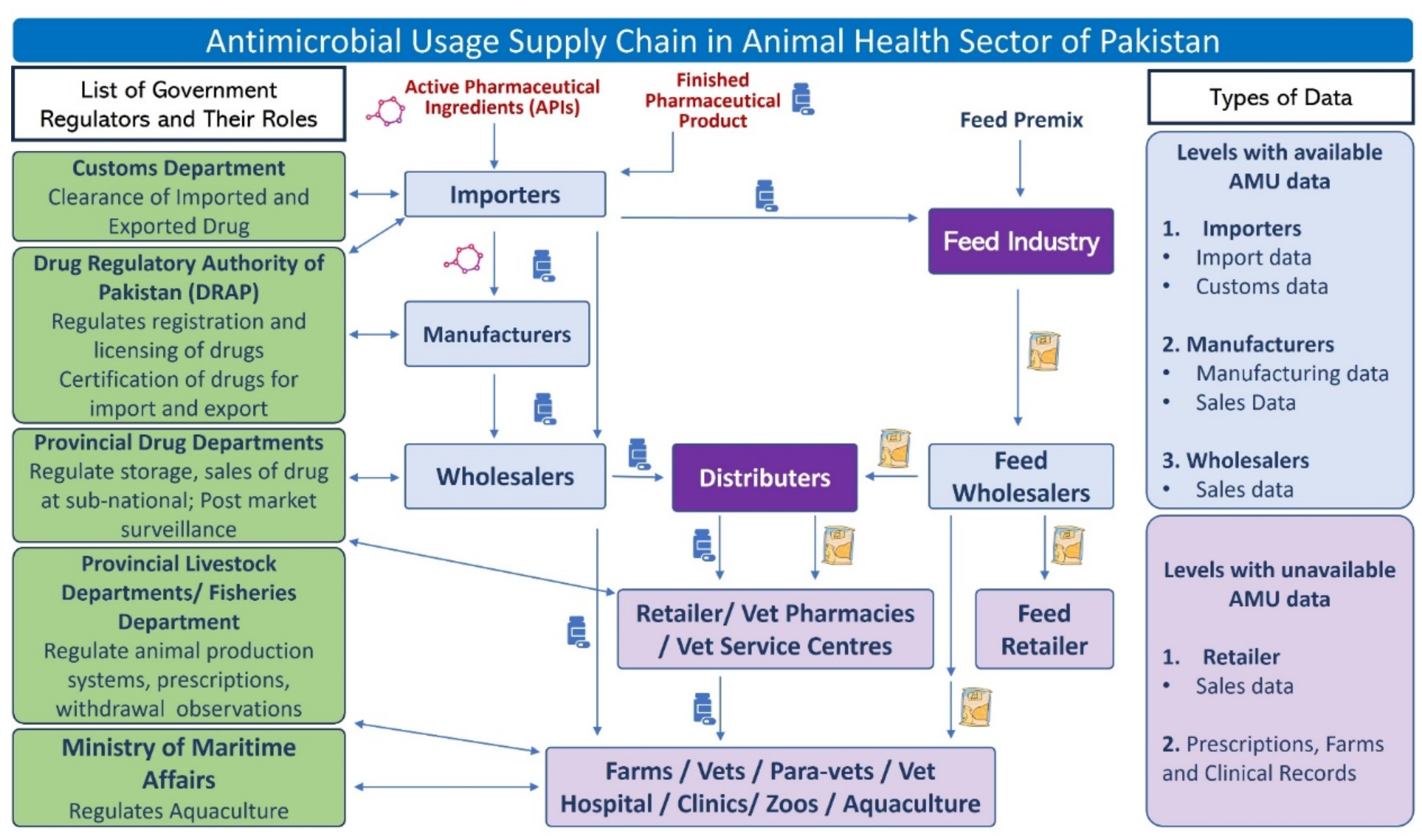 Antimicrobial Usage Supply Chain in Animal Health Sector of Pakistan

List of Government Regulators and Their Roles

Customs Department
Clearance of Imported and Exported Drug

Drug Regulatory Authority of Pakistan (DRAP)
Regulates registration and licensing of drugs
Certification of drugs for import and export

Provincial Drug Departments
Regulate storage, sales of drug at sub-national; Post market surveillance

Provincial Livestock Departments/ Fisheries Department
Regulate animal production systems, prescriptions, withdrawal observations

Ministry of Maritime Affairs
Regulates Aquaculture

Active Pharmaceutical Ingredients (APIs)

Finished Pharmaceutical Product

Feed Premix

Importers

Feed Industry

Manufacturers

Wholesalers

Distributers

Feed Wholesalers

Retailer/ Vet Pharmacies / Vet Service Centres

Feed Retailer

Farms / Vets / Para-vets / Vet Hospital / Clinics/ Zoos / Aquaculture

Types of Data

Levels with available AMU data

1. Importers
• Import data
• Customs data

2. Manufacturers
• Manufacturing data
• Sales Data

3. Wholesalers
• Sales data

Levels with unavailable AMU data

1. Retailer
• Sales data

2. Prescriptions, Farms and Clinical Records